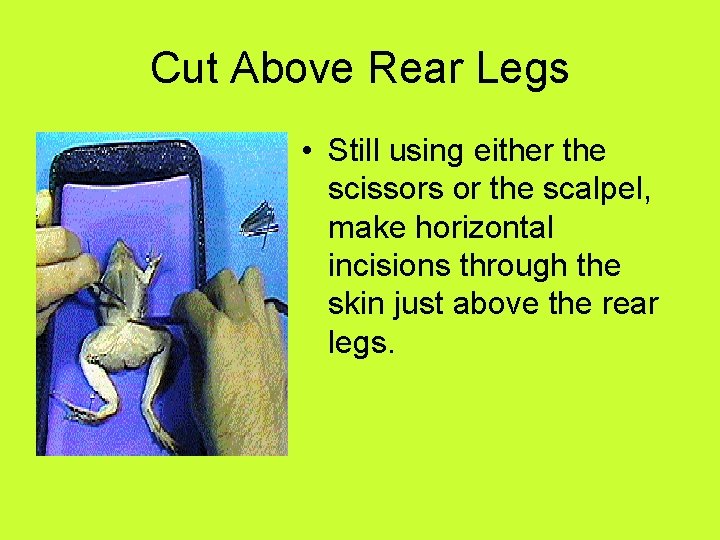 Cut Above Rear Legs

• Still using either the scissors or the scalpel, make horizontal incisions through the skin just above the rear legs.